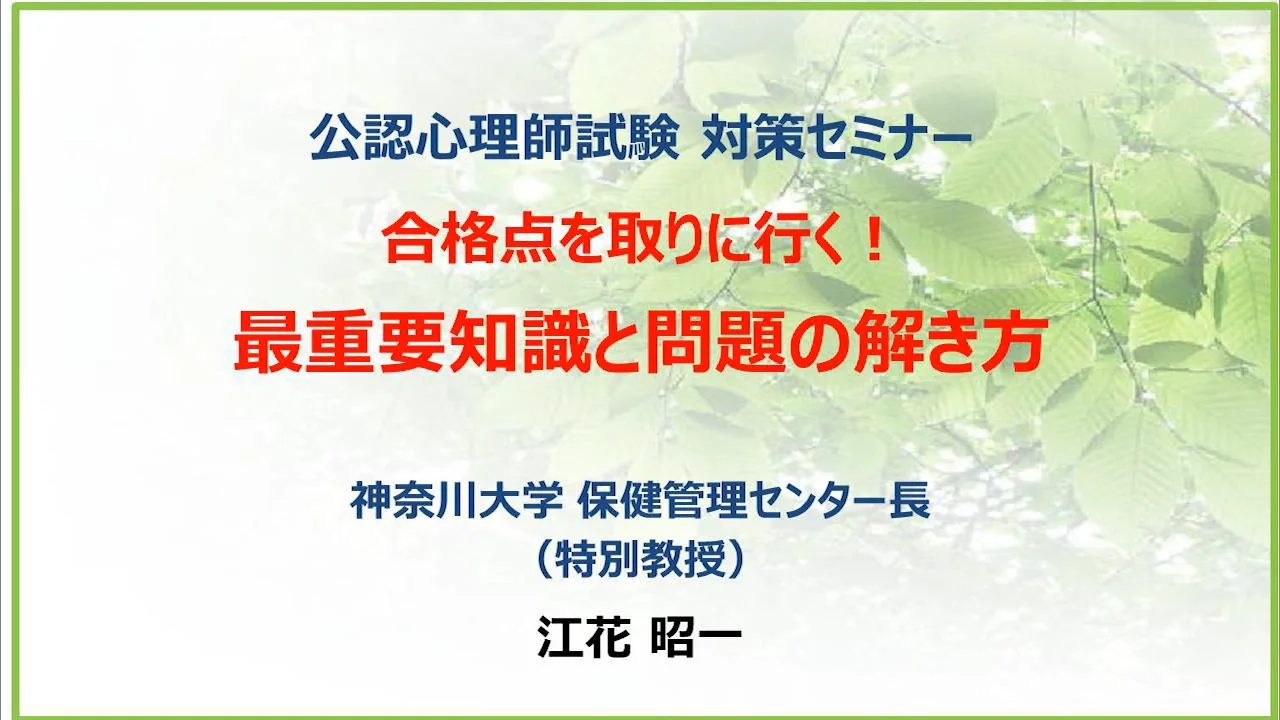 公認心理師試験 対策セミナー

合格点を取りに行く！

最重要知識と問題の解き方

神奈川大学 保健管理センター長
（特別教授）

江花 昭一